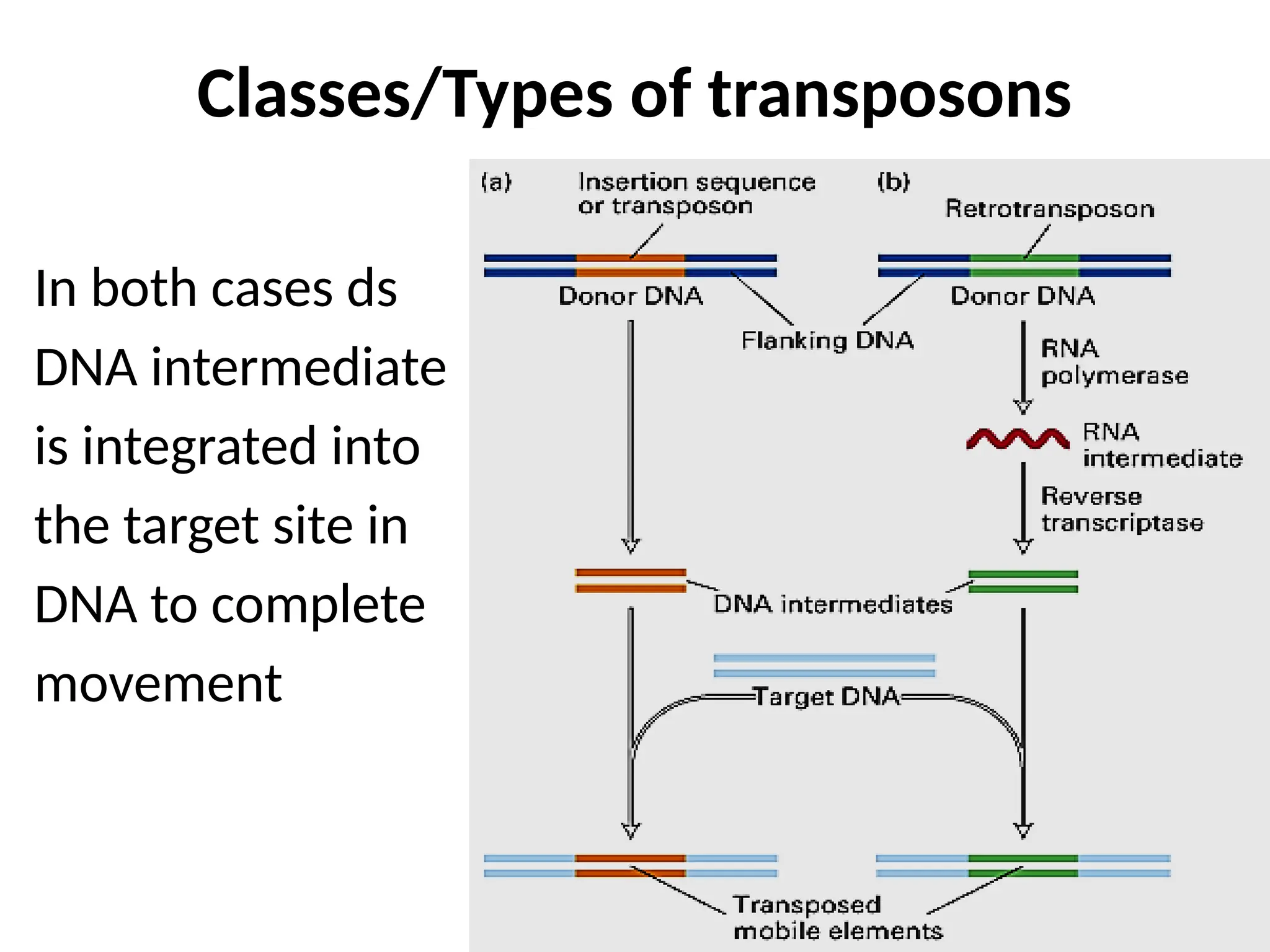 Classes/Types of transposons

In both cases ds DNA intermediate is integrated into the target site in DNA to complete movement

(a) Insertion sequence or transposon

(b) Retrotransposon

Donor DNA

Donor DNA

Flanking DNA

RNA polymerase

RNA intermediate

Reverse transcriptase

DNA intermediates

Target DNA

Transposed mobile elements